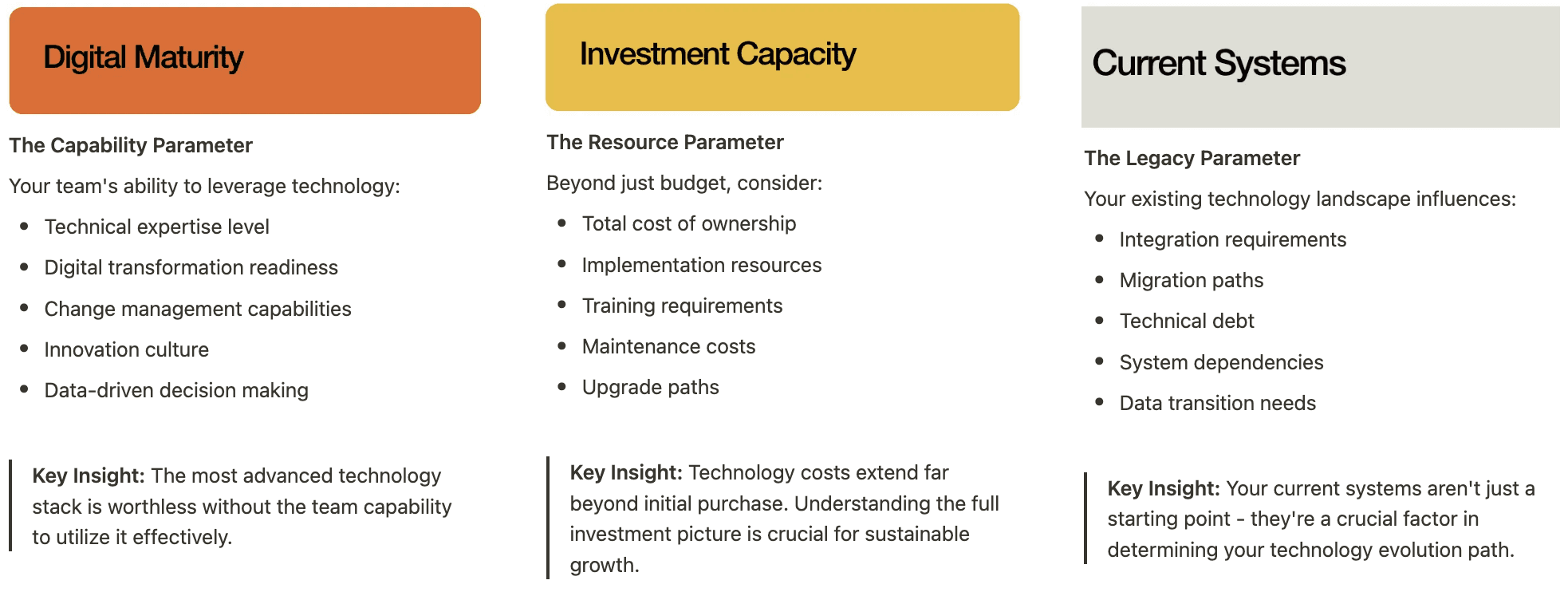 Digital Maturity

The Capability Parameter

Your team's ability to leverage technology:

- Technical expertise level
- Digital transformation readiness
- Change management capabilities
- Innovation culture
- Data-driven decision making

Key Insight: The most advanced technology stack is worthless without the team capability to utilize it effectively.

Investment Capacity

The Resource Parameter

Beyond just budget, consider:

- Total cost of ownership
- Implementation resources
- Training requirements
- Maintenance costs
- Upgrade paths

Key Insight: Technology costs extend far beyond initial purchase. Understanding the full investment picture is crucial for sustainable growth.

Current Systems

The Legacy Parameter

Your existing technology landscape influences:

- Integration requirements
- Migration paths
- Technical debt
- System dependencies
- Data transition needs

Key Insight: Your current systems aren't just a starting point - they're a crucial factor in determining your technology evolution path.